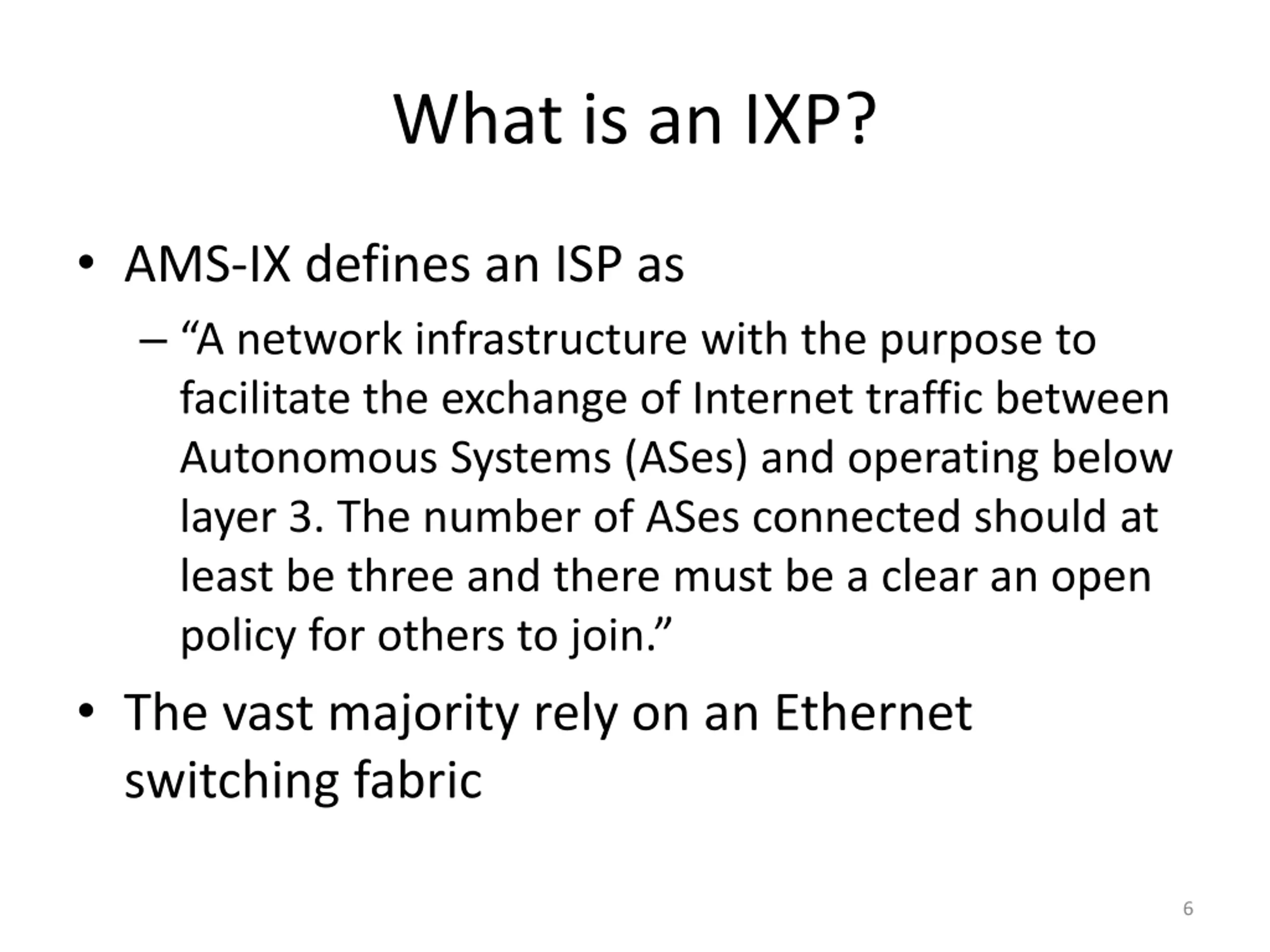 What is an IXP?

• AMS-IX defines an ISP as

– “A network infrastructure with the purpose to facilitate the exchange of Internet traffic between Autonomous Systems (ASes) and operating below layer 3. The number of ASes connected should at least be three and there must be a clear an open policy for others to join.”

• The vast majority rely on an Ethernet switching fabric

6